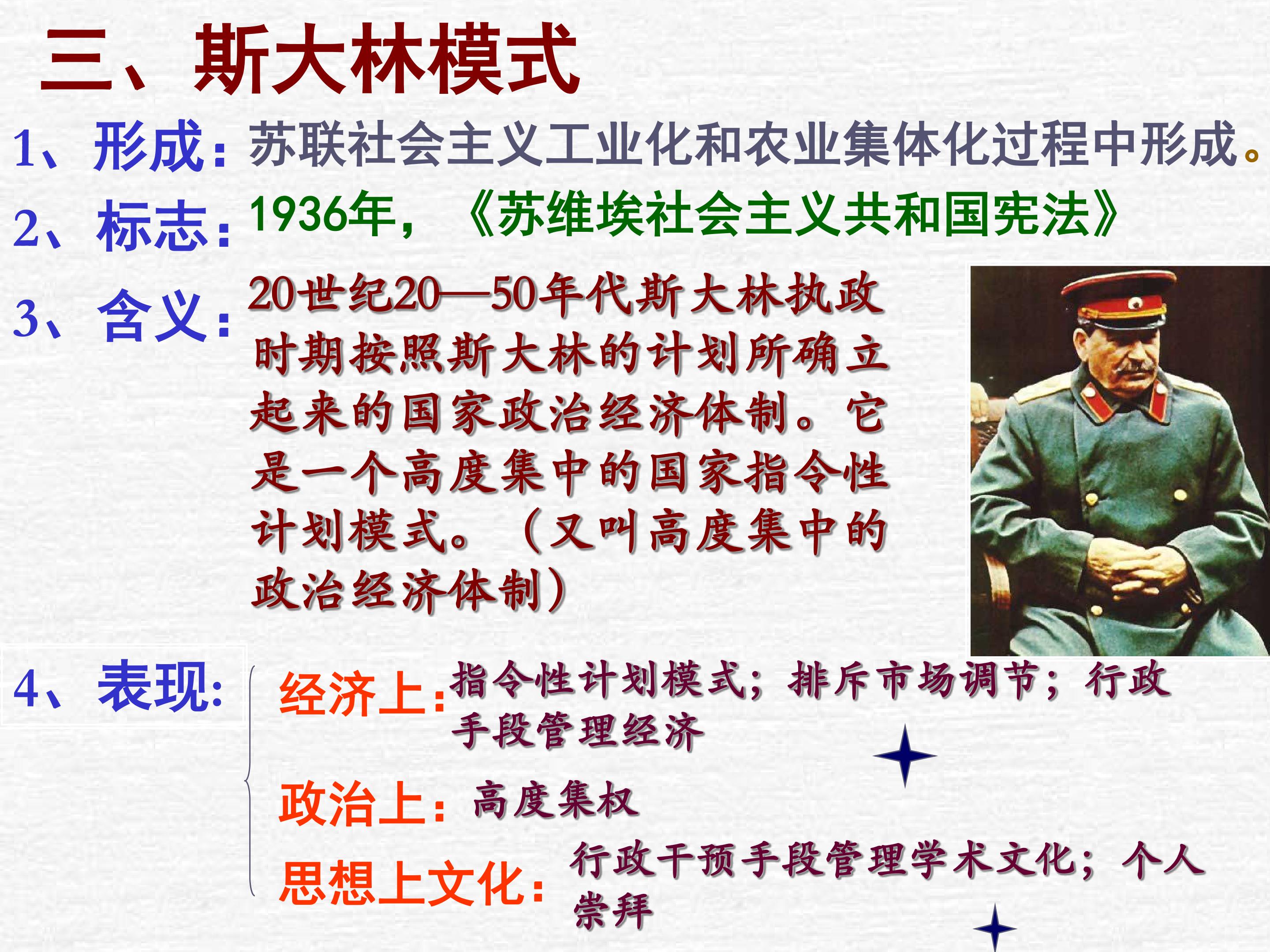 三、斯大林模式

1、形成：苏联社会主义工业化和农业集体化过程中形成。

2、标志：1936年，《苏维埃社会主义共和国宪法》

3、含义：20世纪20—50年代斯大林执政时期按照斯大林的计划所确立起来的国家政治经济体制。它是一个高度集中的国家指令性计划模式。（又叫高度集中的政治经济体制）

4、表现：

经济上：指令性计划模式；排斥市场调节；行政手段管理经济

政治上：高度集权

思想上文化：行政干预手段管理学术文化；个人崇拜